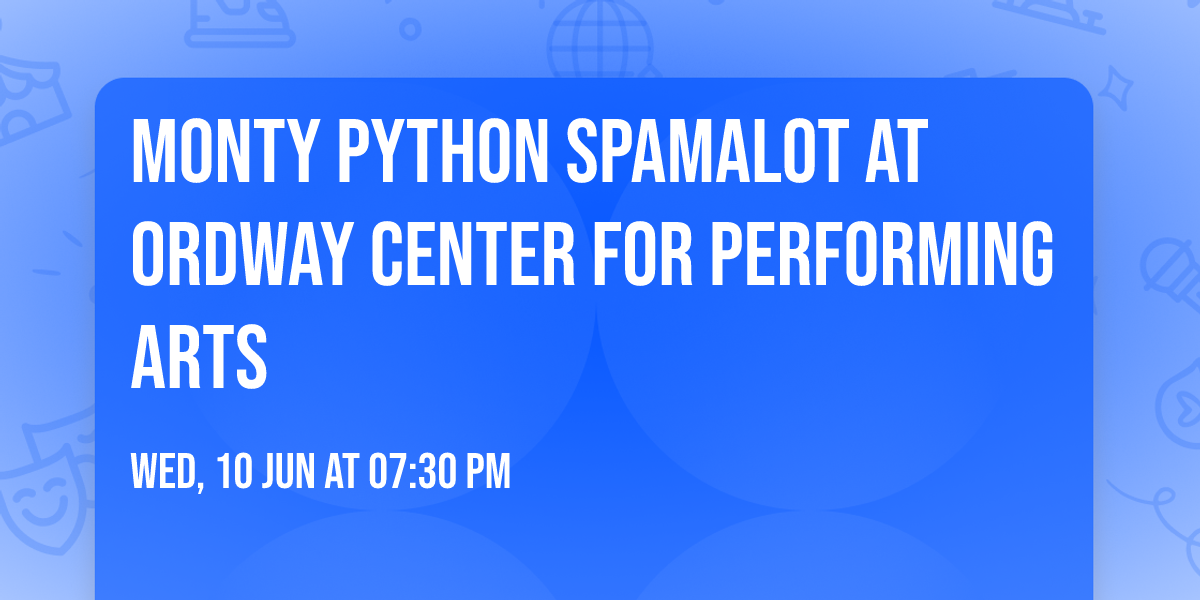 MONTY PYTHON SPAMALOT AT ORDWAY CENTER FOR PERFORMING ARTS

WED, 10 JUN AT 07:30 PM